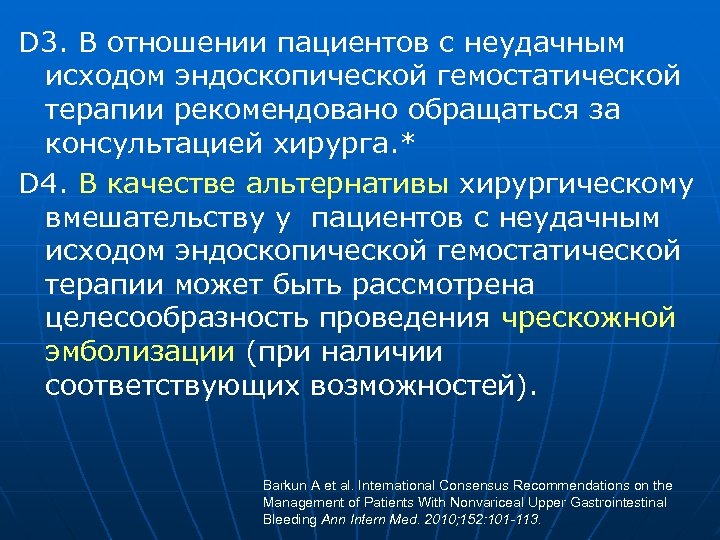 D3. В отношении пациентов с неудачным исходом эндоскопической гемостатической терапии рекомендовано обращаться за консультацией хирурга.*

D4. В качестве альтернативы хирургическому вмешательству у пациентов с неудачным исходом эндоскопической гемостатической терапии может быть рассмотрена целесообразность проведения чрескожной эмболизации (при наличии соответствующих возможностей).

Barkun A et al. International Consensus Recommendations on the Management of Patients With Nonvariceal Upper Gastrointestinal Bleeding Ann Intern Med. 2010;152:101-113.